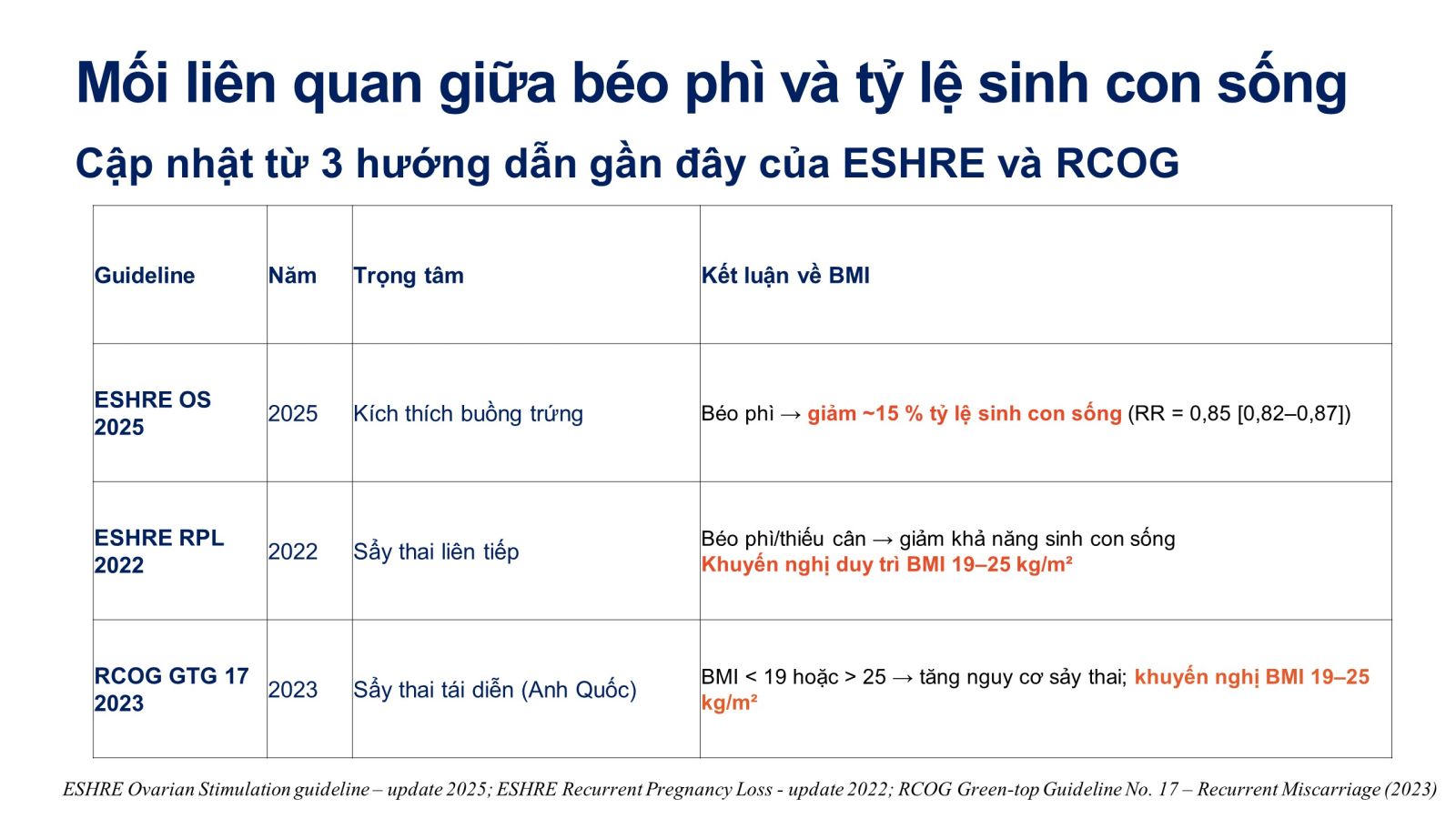 Mối liên quan giữa béo phì và tỷ lệ sinh con sống

Cập nhật từ 3 hướng dẫn gần đây của ESHRE và RCOG

| Guideline | Năm | Trọng tâm | Kết luận về BMI |
|---|---|---|---|
| ESHRE OS 2025 | 2025 | Kích thích buồng trứng | Béo phì → giảm ~15 % tỷ lệ sinh con sống (RR = 0,85 [0,82–0,87]) |
| ESHRE RPL 2022 | 2022 | Sẩy thai liên tiếp | Béo phì/thiếu cân → giảm khả năng sinh con sống Khuyến nghị duy trì BMI 19–25 kg/m² |
| RCOG GTG 17 2023 | 2023 | Sẩy thai tái diễn (Anh Quốc) | BMI < 19 hoặc > 25 → tăng nguy cơ sảy thai; khuyến nghị BMI 19–25 kg/m² |

ESHRE Ovarian Stimulation guideline – update 2025; ESHRE Recurrent Pregnancy Loss - update 2022; RCOG Green-top Guideline No. 17 – Recurrent Miscarriage (2023)